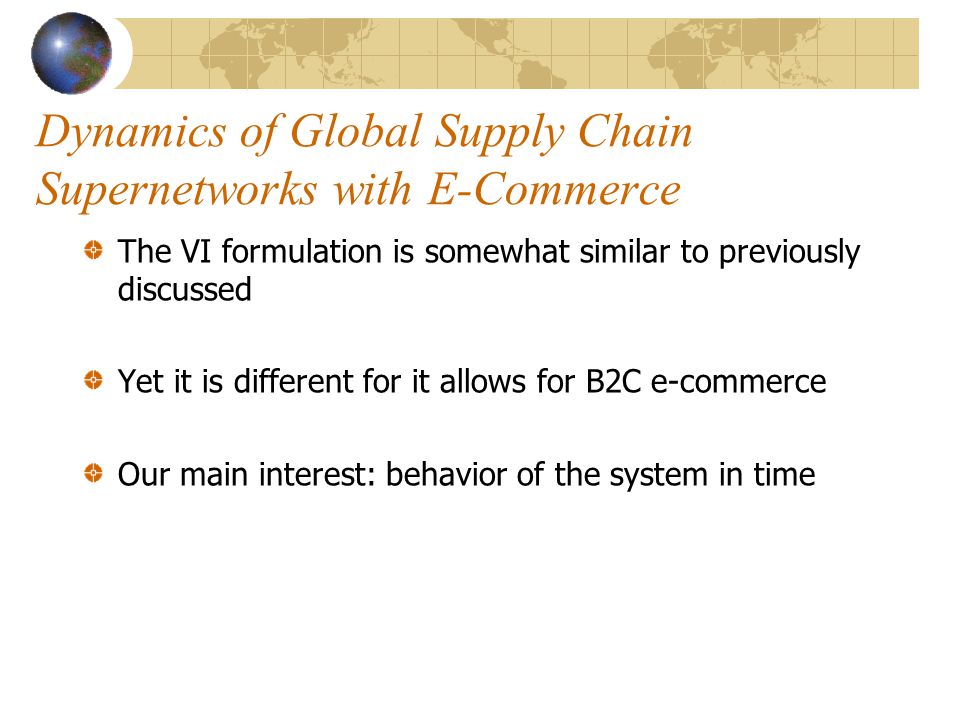 Dynamics of Global Supply Chain Supernetworks with E-Commerce

The VI formulation is somewhat similar to previously discussed

Yet it is different for it allows for B2C e-commerce

Our main interest: behavior of the system in time